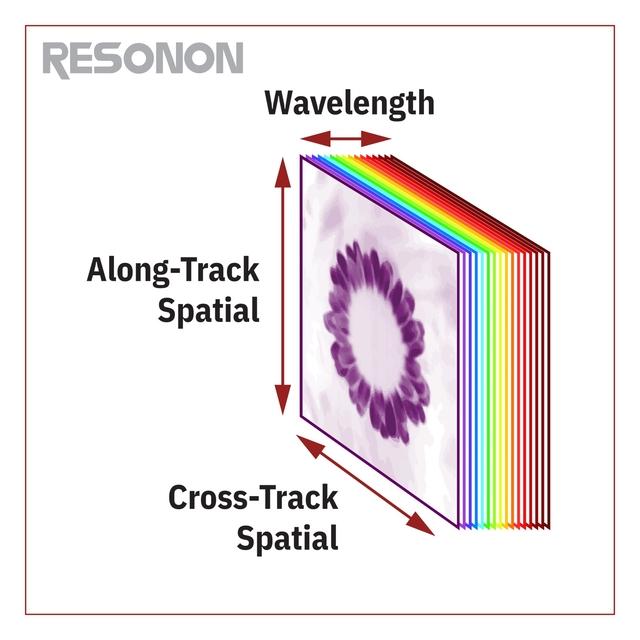 RESONON

Wavelength

Along-Track Spatial

Cross-Track Spatial